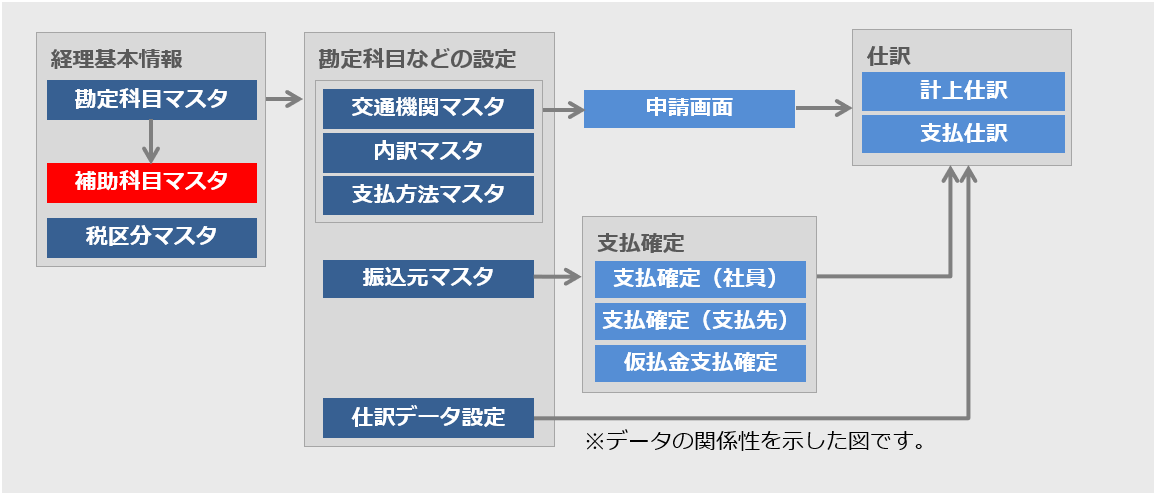 経理基本情報

勘定科目マスタ

補助科目マスタ

税区分マスタ

勘定科目などの設定

交通機関マスタ

内訳マスタ

支払方法マスタ

振込元マスタ

仕訳データ設定

申請画面

支払確定

支払確定（社員）

支払確定（支払先）

仮払金支払確定

仕訳

計上仕訳

支払仕訳

※データの関係性を示した図です。